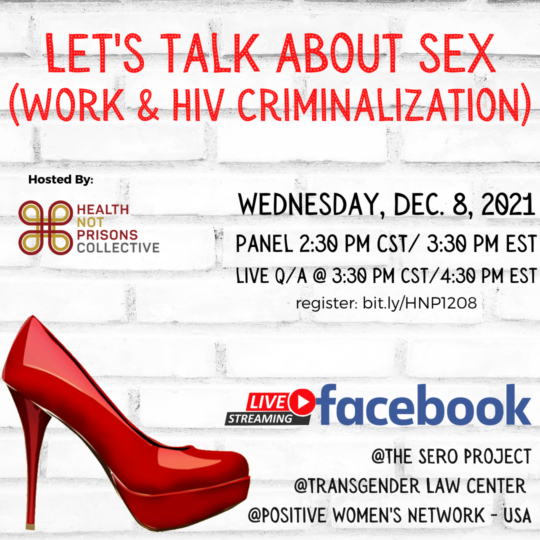 LET'S TALK ABOUT SEX (WORK & HIV CRIMINALIZATION)

Hosted By:

HEALTH NOT PRISONS COLLECTIVE

WEDNESDAY, DEC. 8, 2021

PANEL 2:30 PM CST/ 3:30 PM EST

LIVE Q/A @ 3:30 PM CST/4:30 PM EST

register: bit.ly/HNP1208

LIVE STREAMING facebook

@THE SERO PROJECT

@TRANSGENDER LAW CENTER

@POSITIVE WOMEN'S NETWORK - USA